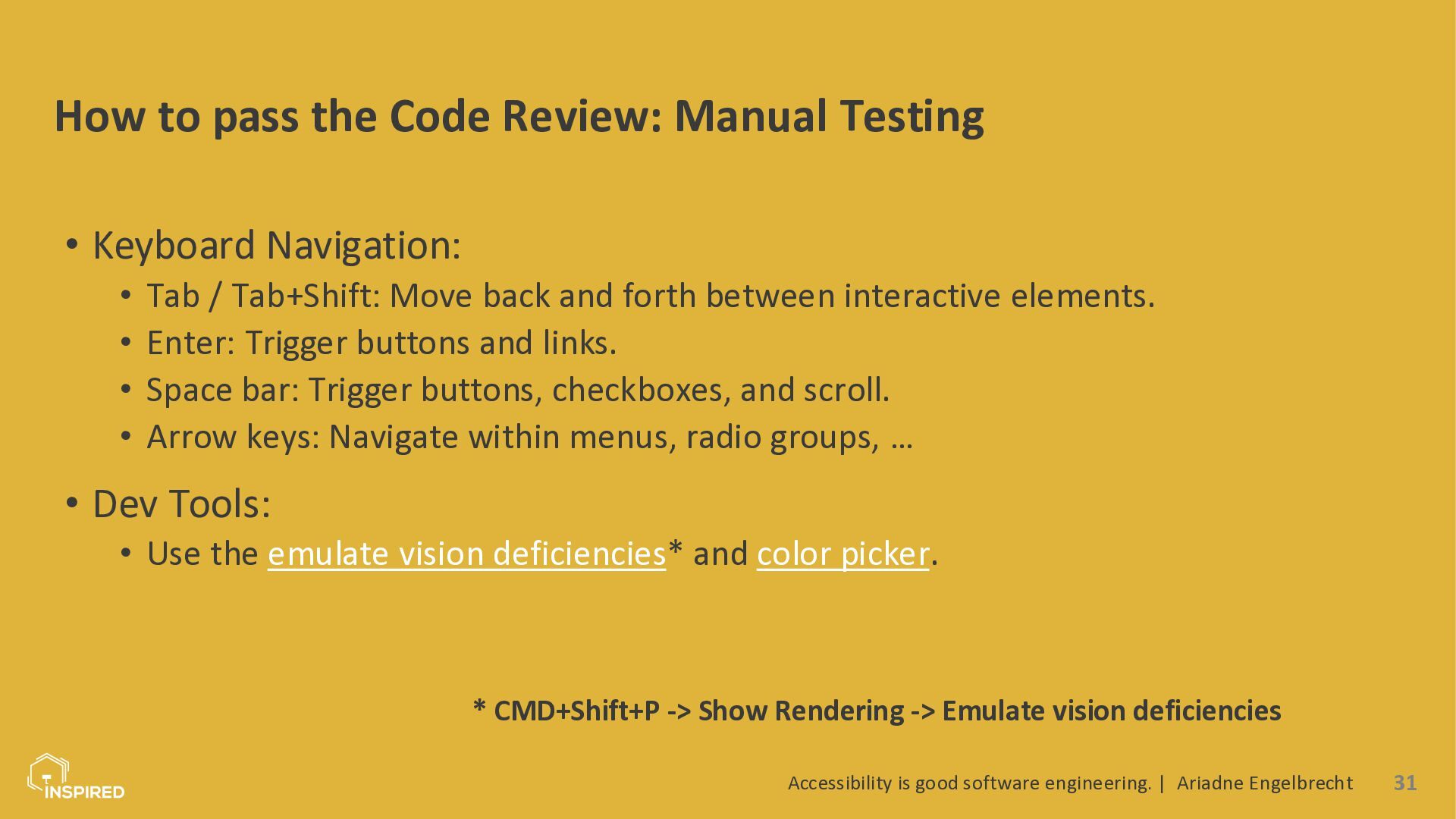 How to pass the Code Review: Manual Testing

• Keyboard Navigation:
  • Tab / Tab+Shift: Move back and forth between interactive elements.
  • Enter: Trigger buttons and links.
  • Space bar: Trigger buttons, checkboxes, and scroll.
  • Arrow keys: Navigate within menus, radio groups, …

• Dev Tools:
  • Use the emulate vision deficiencies* and color picker.

* CMD+Shift+P -> Show Rendering -> Emulate vision deficiencies

INSPIRED

Accessibility is good software engineering. | Ariadne Engelbrecht 31